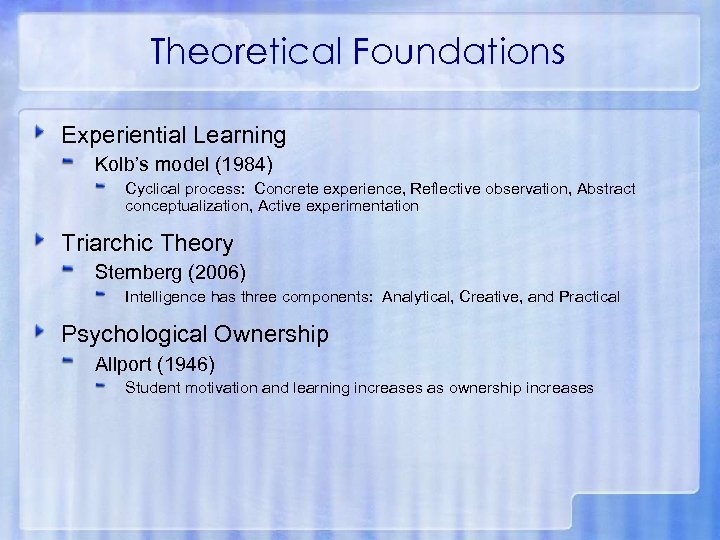 Theoretical Foundations

Experiential Learning

Kolb's model (1984)

Cyclical process: Concrete experience, Reflective observation, Abstract conceptualization, Active experimentation

Triarchic Theory

Sternberg (2006)

Intelligence has three components: Analytical, Creative, and Practical

Psychological Ownership

Allport (1946)

Student motivation and learning increases as ownership increases